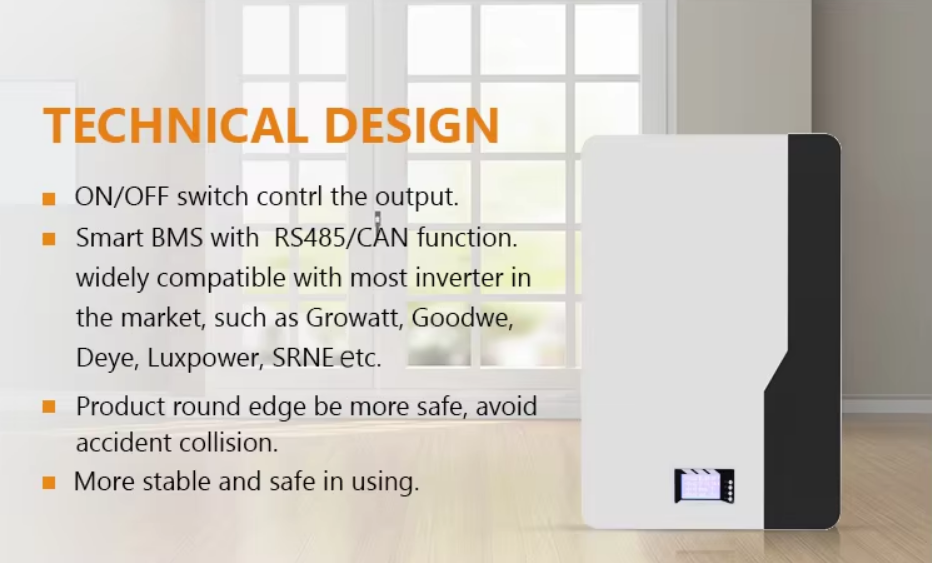 TECHNICAL DESIGN

■ ON/OFF switch contrl the output.

■ Smart BMS with RS485/CAN function. widely compatible with most inverter in the market, such as Growatt, Goodwe, Deye, Luxpower, SRNE etc.

■ Product round edge be more safe, avoid accident collision.

■ More stable and safe in using.